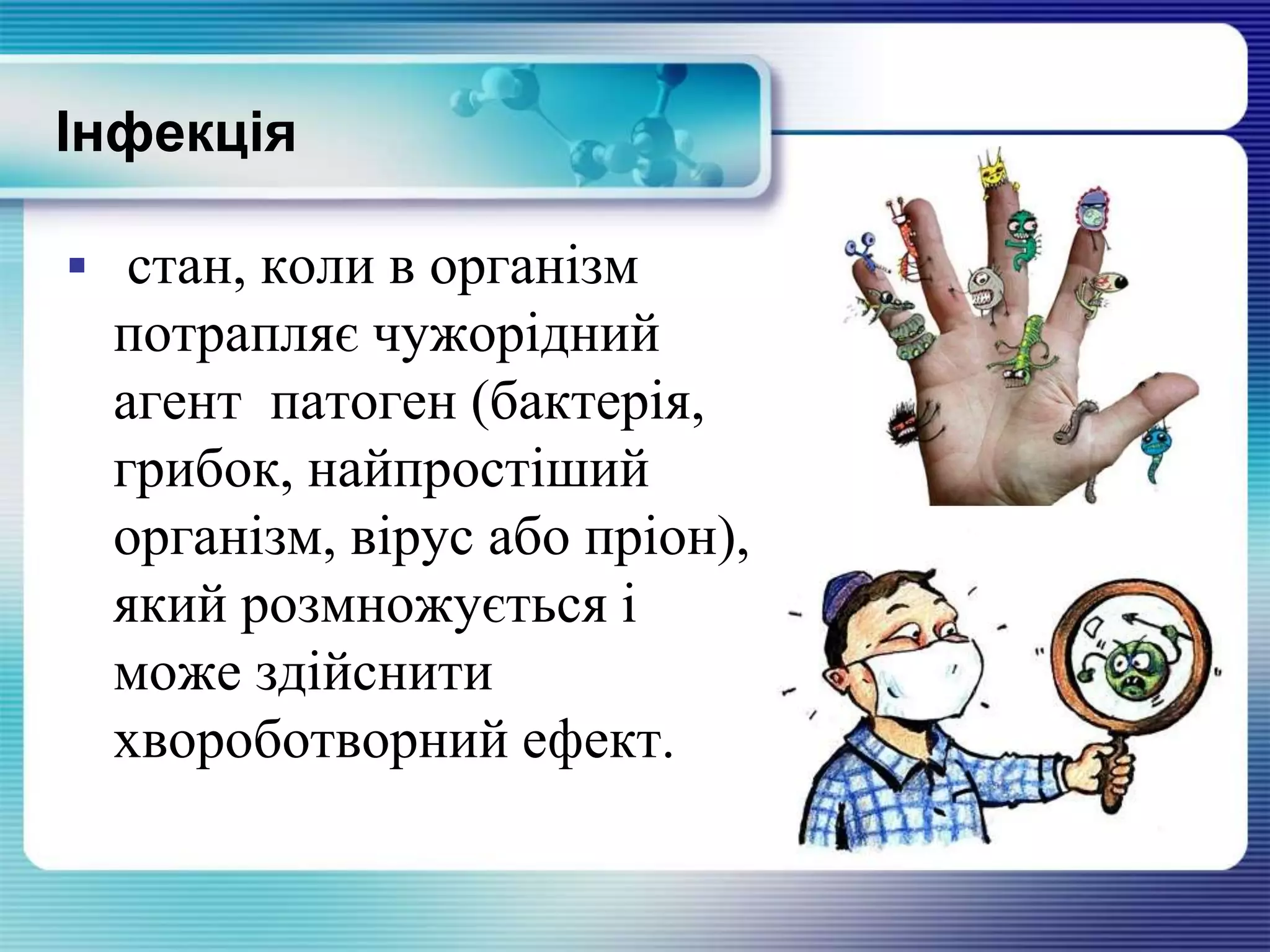 Інфекція

▪ стан, коли в організм потрапляє чужорідний агент патоген (бактерія, грибок, найпростіший організм, вірус або пріон), який розмножується і може здійснити хвороботворний ефект.